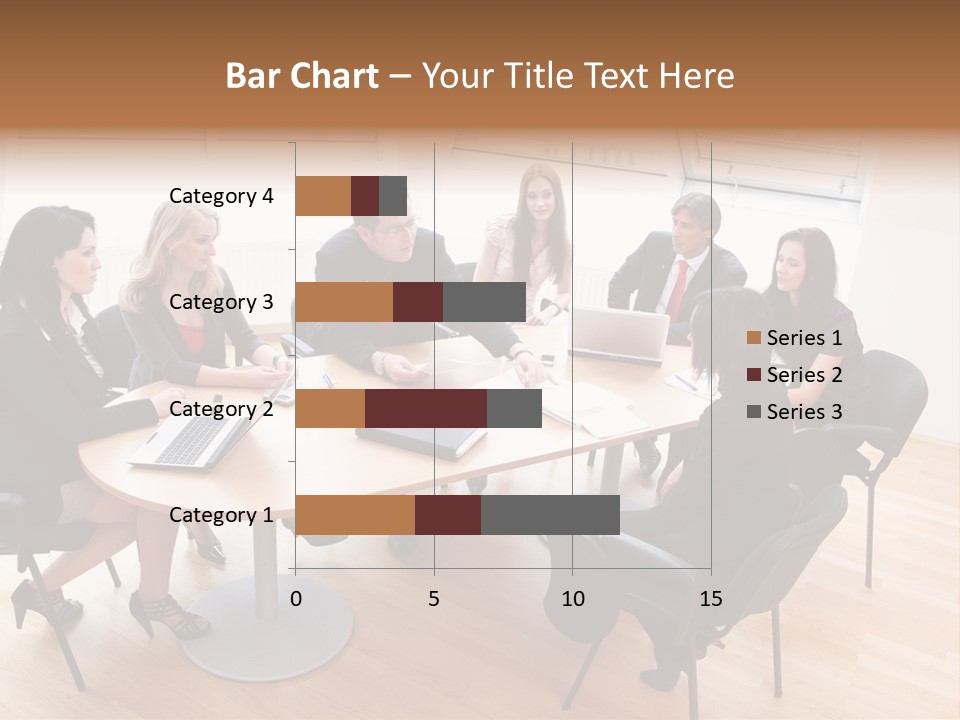 Bar Chart – Your Title Text Here

Category 4
Category 3
Category 2
Category 1

0
5
10
15

Series 1
Series 2
Series 3